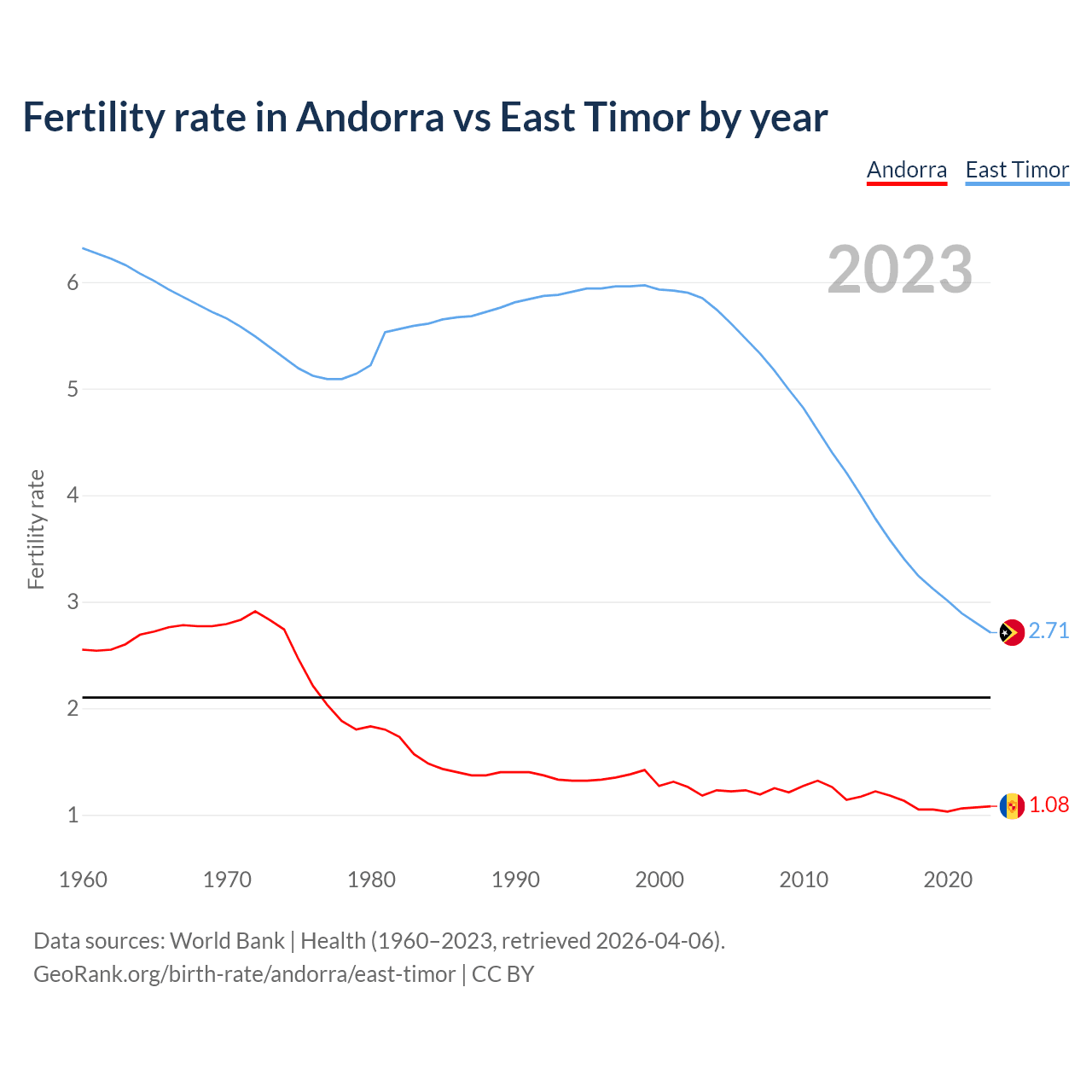 Fertility rate in Andorra vs East Timor by year

Andorra East Timor

2023

Fertility rate

6
5
4
3
2
1

2.71
1.08

1960 1970 1980 1990 2000 2010 2020

Data sources: World Bank | Health (1960–2023, retrieved 2026-04-06).
GeoRank.org/birth-rate/andorra/east-timor | CC BY